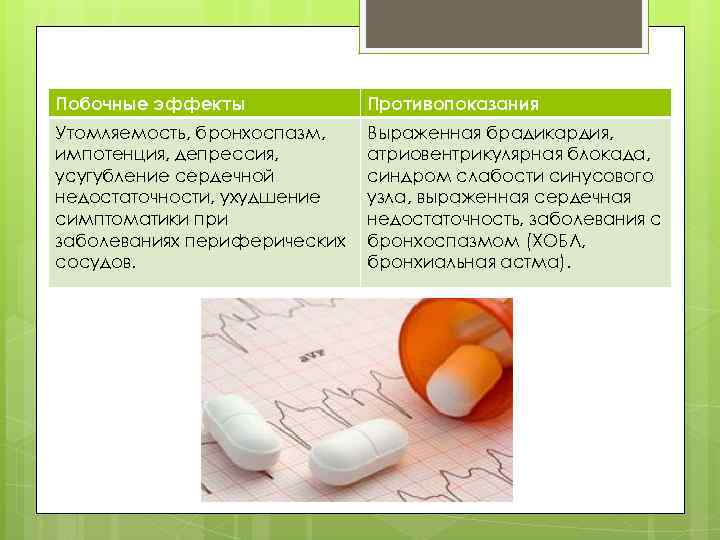 | Побочные эффекты | Противопоказания |
|---|---|
| Утомляемость, бронхоспазм, импотенция, депрессия, усугубление сердечной недостаточности, ухудшение симптоматики при заболеваниях периферических сосудов. | Выраженная брадикардия, атриовентрикулярная блокада, синдром слабости синусового узла, выраженная сердечная недостаточность, заболевания с бронхоспазмом (ХОБЛ, бронхиальная астма). |

aVF